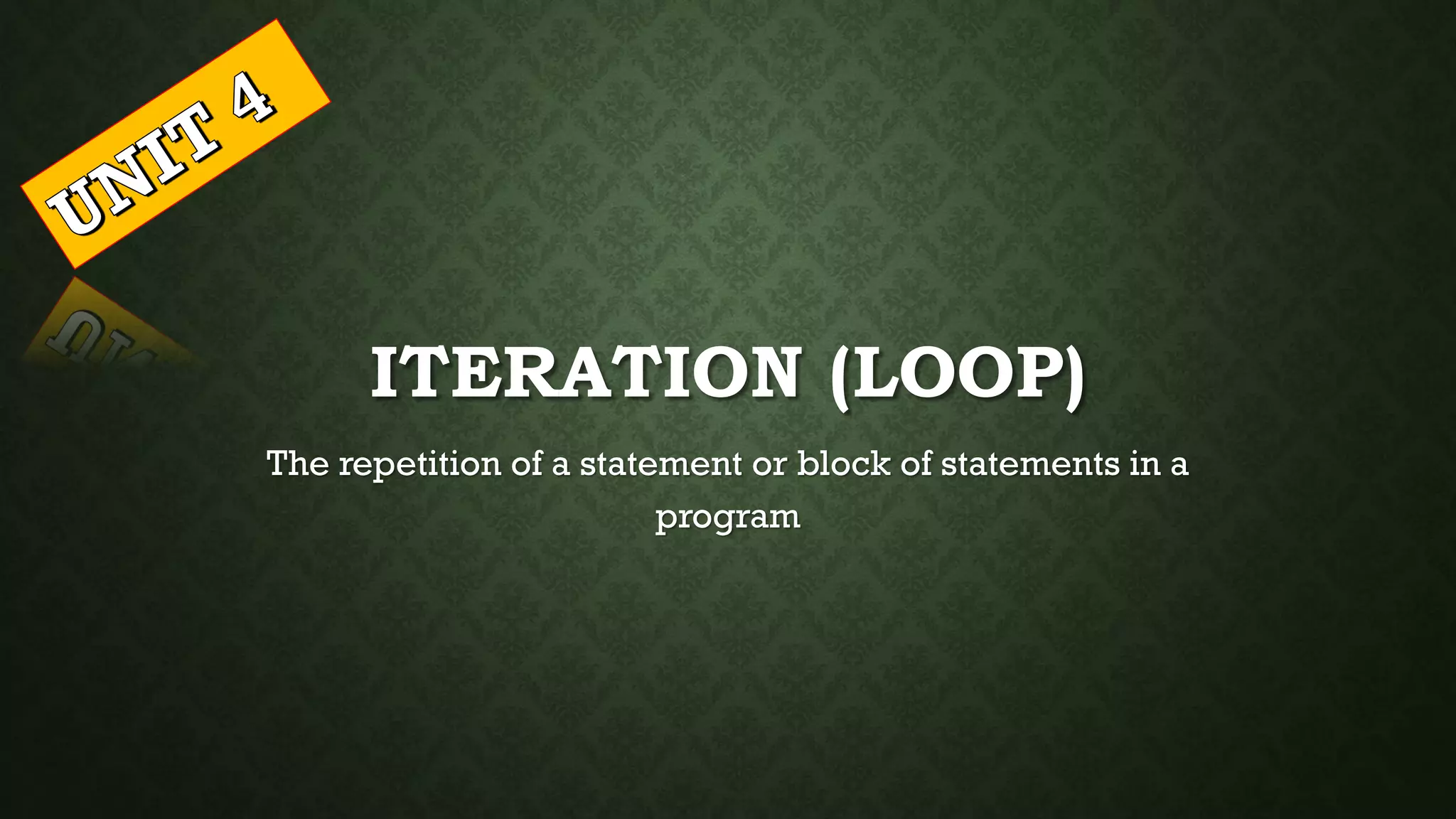 UNIT 4

ITERATION (LOOP)

The repetition of a statement or block of statements in a program